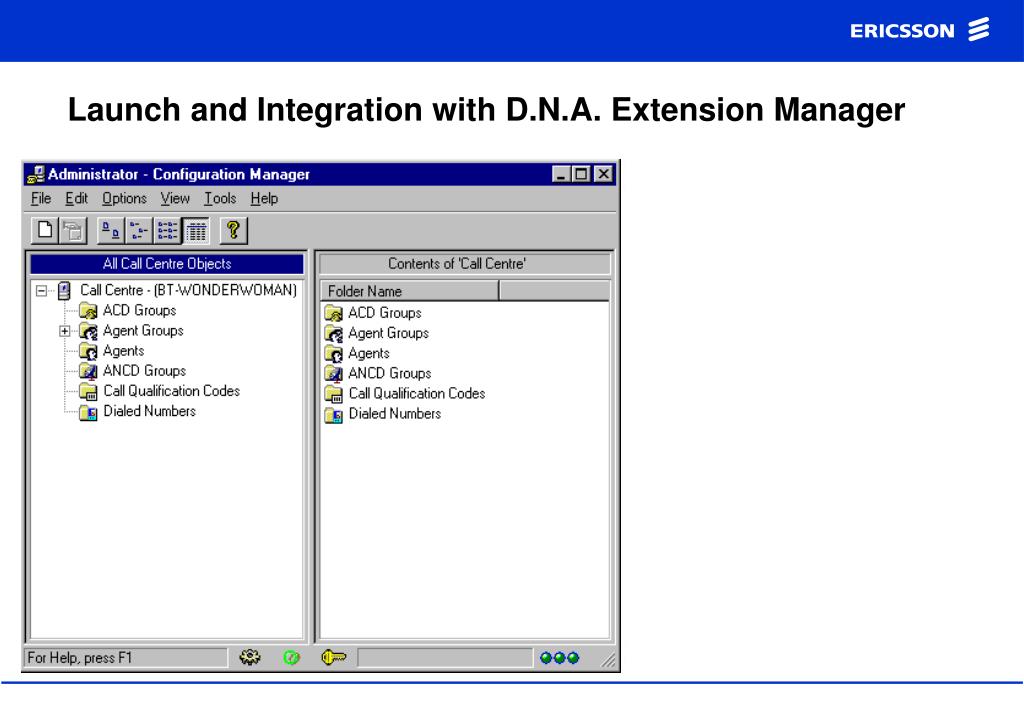 ERICSSON

Launch and Integration with D.N.A. Extension Manager

Administrator - Configuration Manager

File Edit Options View Tools Help

All Call Centre Objects

Call Centre - (BT-WONDERWOMAN)
ACD Groups
Agent Groups
Agents
ANCD Groups
Call Qualification Codes
Dialed Numbers

Contents of 'Call Centre'

Folder Name
ACD Groups
Agent Groups
Agents
ANCD Groups
Call Qualification Codes
Dialed Numbers

For Help, press F1